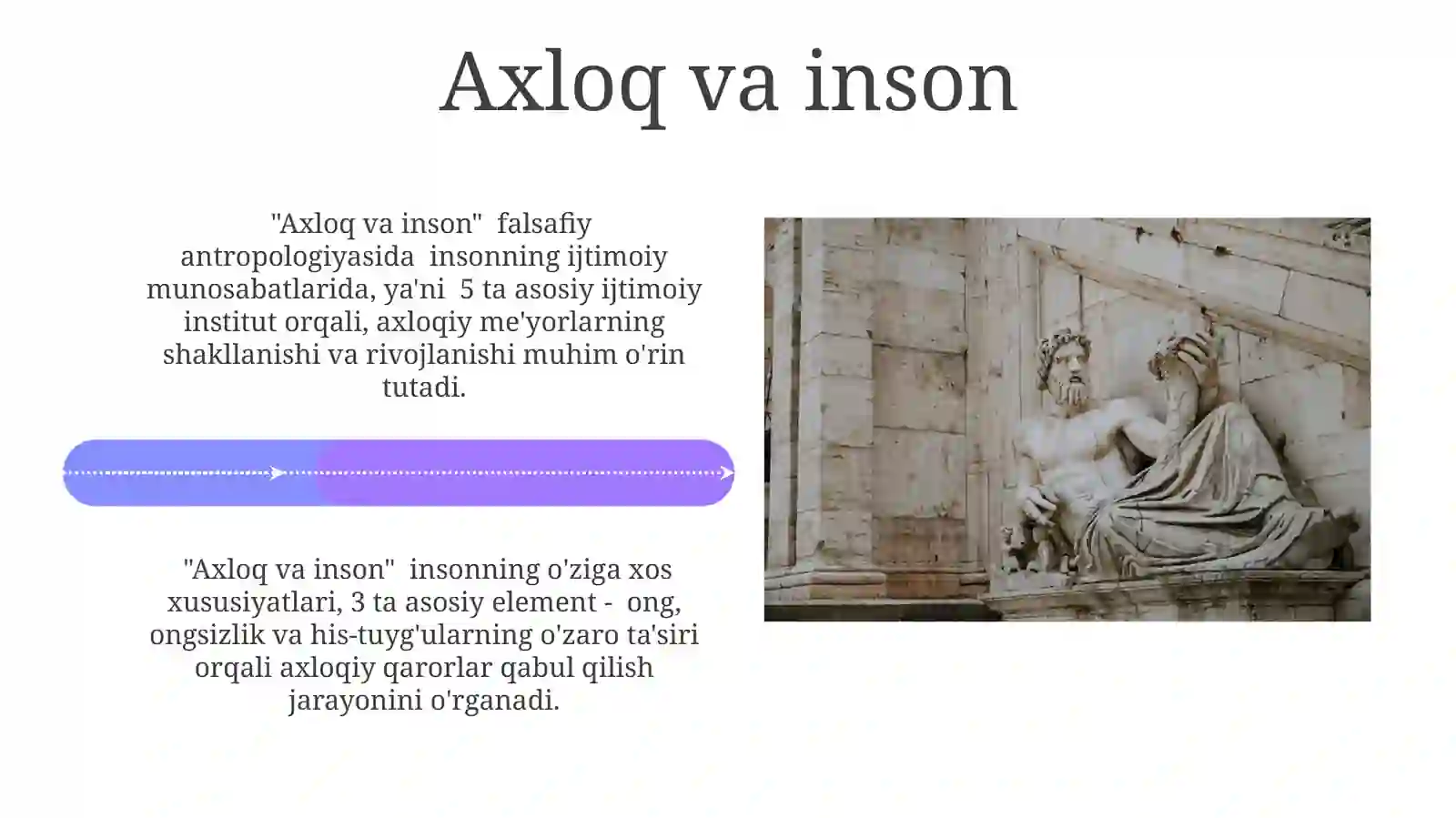 Axloq va inson

"Axloq va inson" falsafiy antropologiyasida insonning ijtimoiy munosabatlarida, ya'ni 5 ta asosiy ijtimoiy institut orqali, axloqiy me'yorlarning shakllanishi va rivojlanishi muhim o'rin tutadi.

"Axloq va inson" insonning o'ziga xos xususiyatlari, 3 ta asosiy element - ong, ongsizlik va his-tuyg'ularning o'zaro ta'siri orqali axloqiy qarorlar qabul qilish jarayonini o'rganadi.